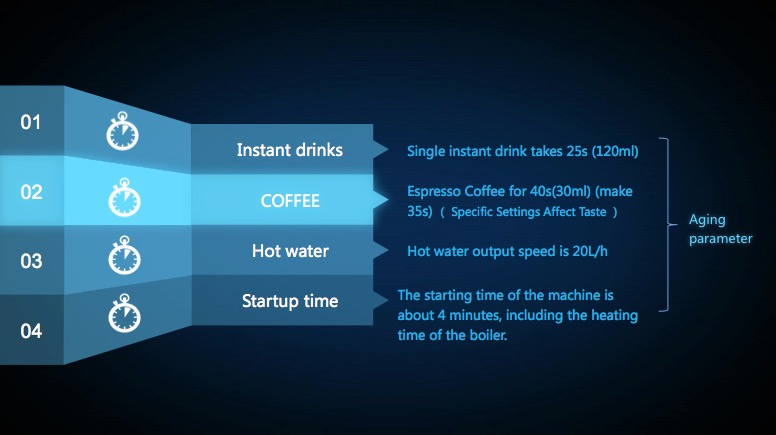 01

Instant drinks

Single instant drink takes 25s (120ml)

02

COFFEE

Espresso Coffee for 40s(30ml) (make 35s) ( Specific Settings Affect Taste )

03

Hot water

Hot water output speed is 20L/h

04

Startup time

The starting time of the machine is about 4 minutes, including the heating time of the boiler.

Aging parameter